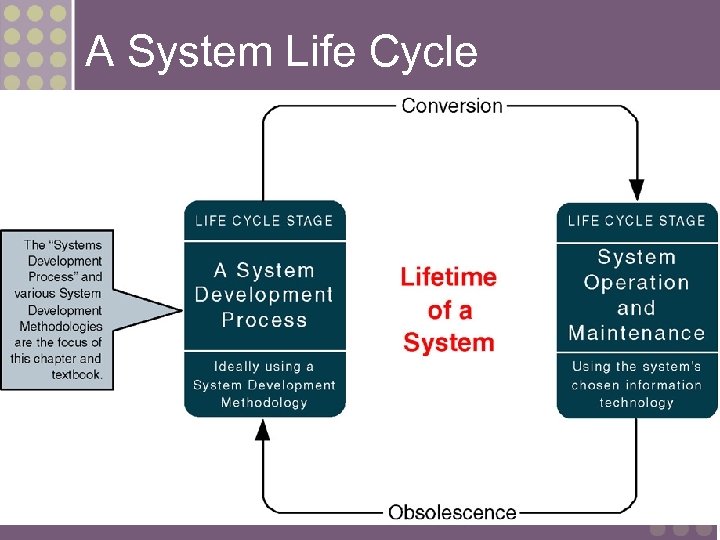 A System Life Cycle

Conversion

The "Systems Development Process" and various System Development Methodologies are the focus of this chapter and textbook.

LIFE CYCLE STAGE

A System Development Process

Ideally using a System Development Methodology

Lifetime of a System

LIFE CYCLE STAGE

System Operation and Maintenance

Using the system's chosen information technology

Obsolescence